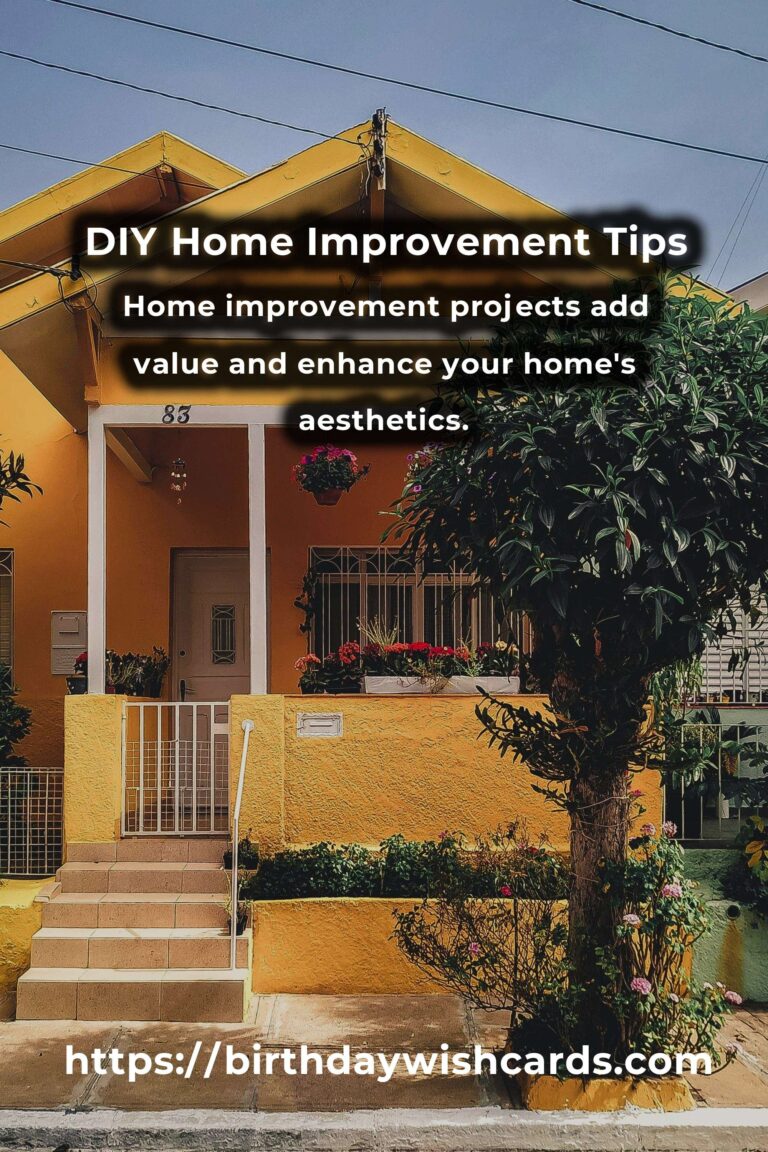 DIY Home Improvement Tips

Home improvement projects add value and enhance your home's aesthetics.

83

https://birthdaywishcards.com